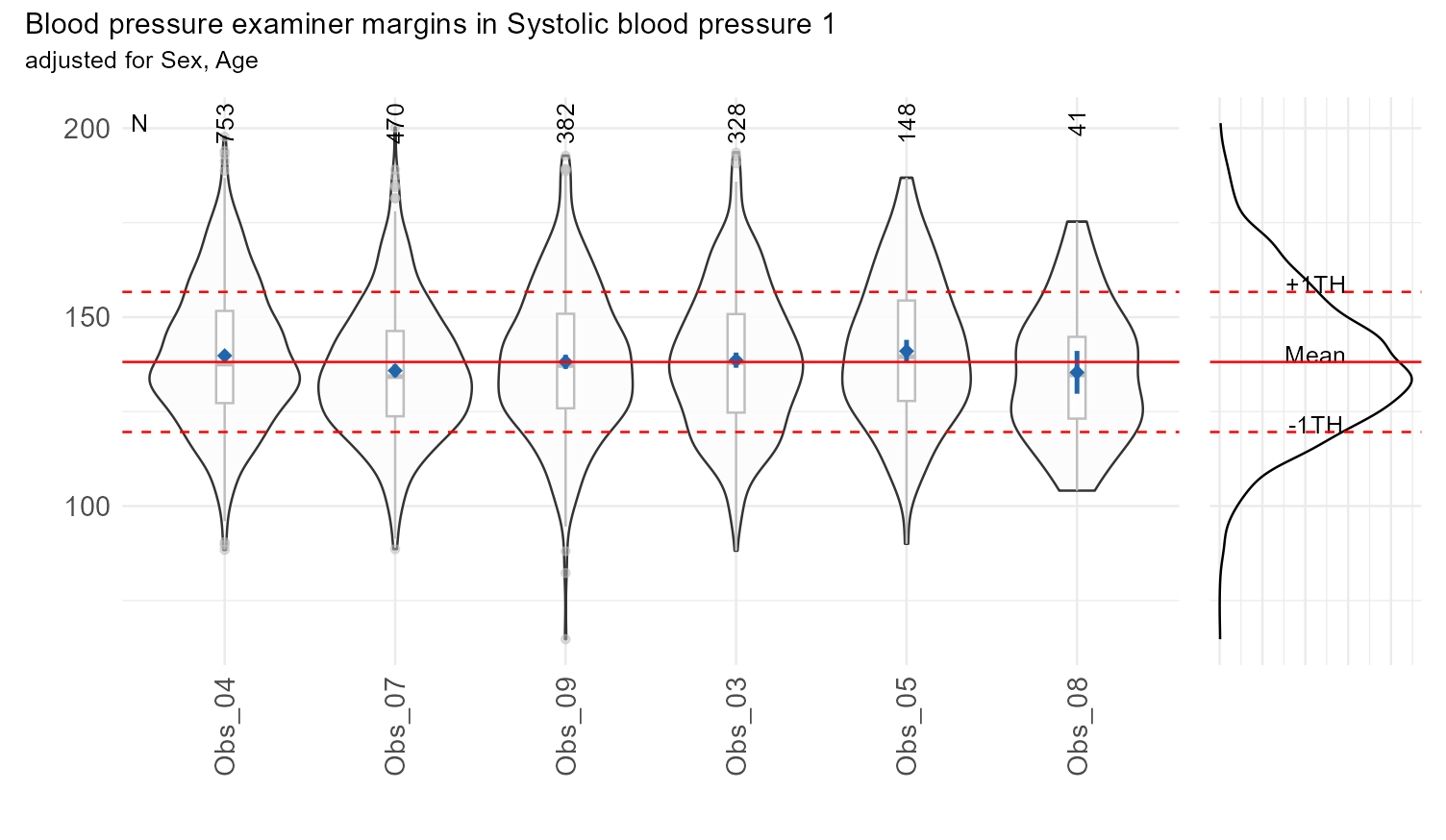 Blood pressure examiner margins in Systolic blood pressure 1
adjusted for Sex, Age

N
753
470
382
328
148
41

200
150
100

+1TH
Mean
-1TH

Obs_04
Obs_07
Obs_09
Obs_03
Obs_05
Obs_08